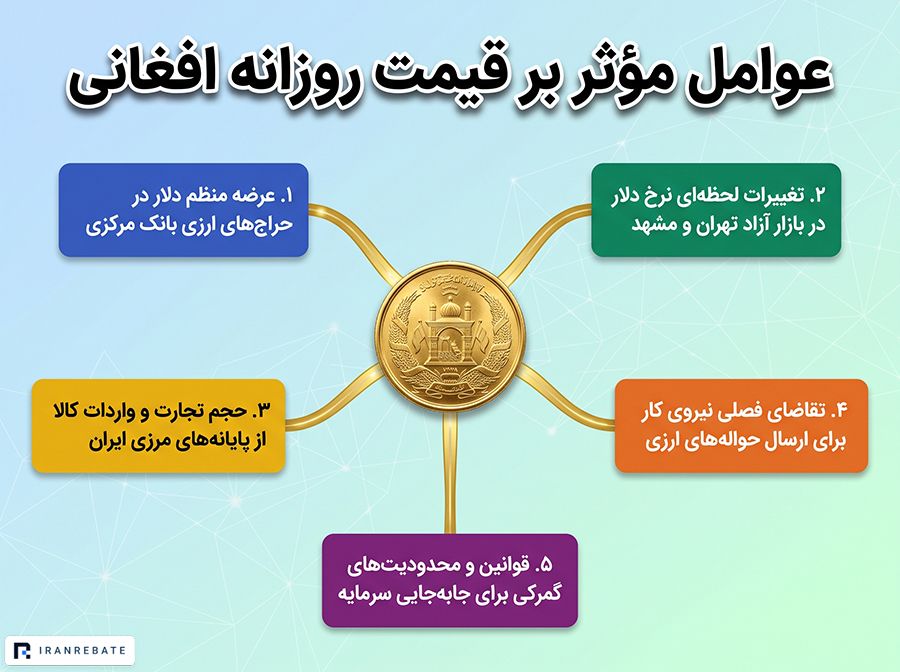 عوامل مؤثر بر قیمت روزانه افغانی

۱. عرضه منظم دلار در حراج‌های ارزی بانک مرکزی

۲. تغییرات لحظه‌ای نرخ دلار در بازار آزاد تهران و مشهد

۳. حجم تجارت و واردات کالا از پایانه‌های مرزی ایران

۴. تقاضای فصلی نیروی کار برای ارسال حواله‌های ارزی

۵. قوانین و محدودیت‌های گمرکی برای جابه‌جایی سرمایه

IRANREBATE